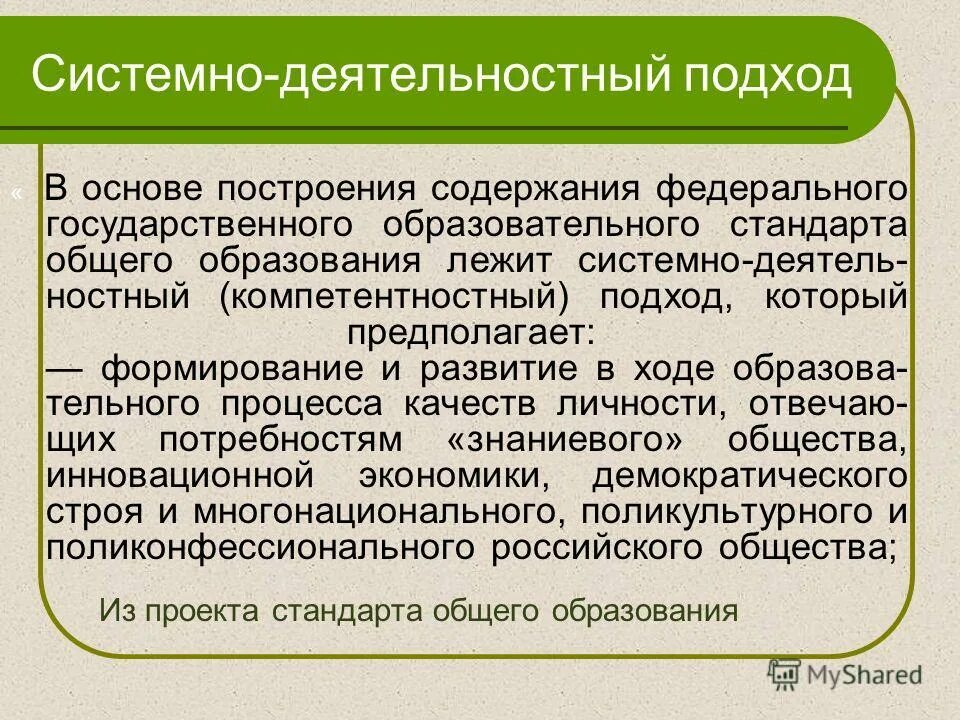 Системно-деятельностный подход

« В основе построения содержания федерального государственного образовательного стандарта общего образования лежит системно-деятельностный (компетентностный) подход, который предполагает:
— формирование и развитие в ходе образовательного процесса качеств личности, отвечающих потребностям «знаниевого» общества, инновационной экономики, демократического строя и многонационального, поликультурного и поликонфессионального российского общества;

Из проекта стандарта общего образования

MyShared